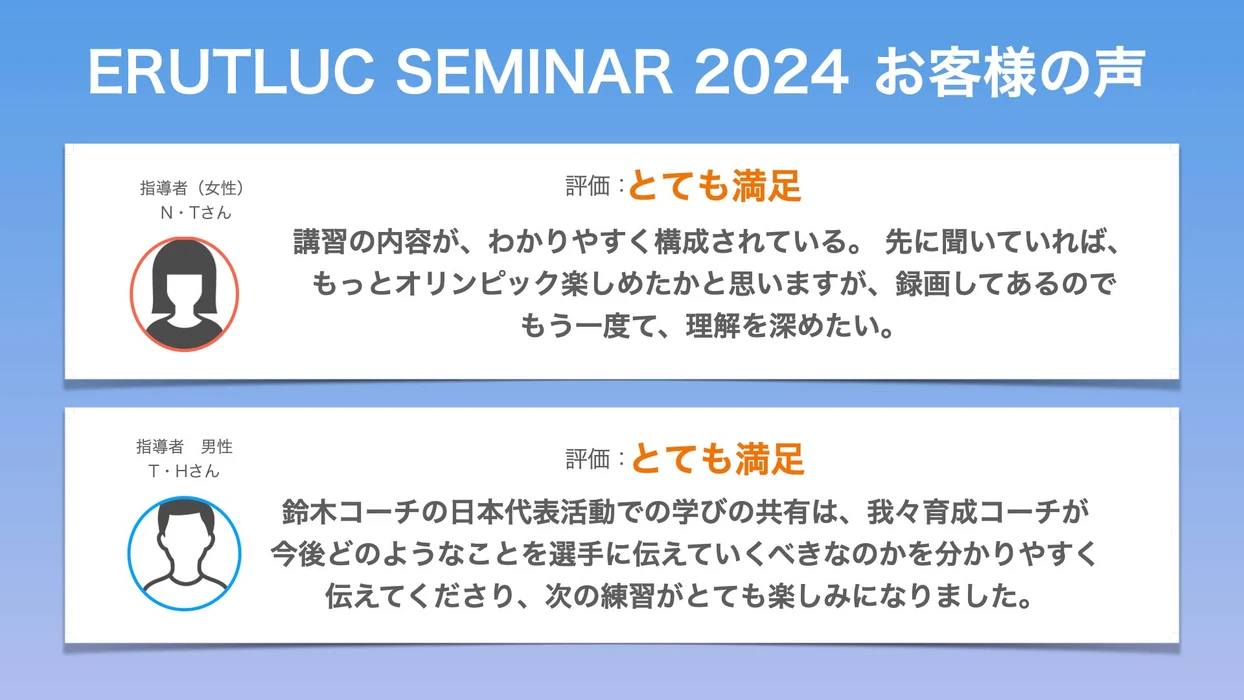 ERUTLUC SEMINAR 2024 お客様の声

指導者（女性）
N・Tさん

評価：とても満足

講習の内容が、わかりやすく構成されている。 先に聞いていれば、もっとオリンピック楽しめたかと思いますが、録画してあるのでもう一度て、理解を深めたい。

指導者　男性
T・Hさん

評価：とても満足

鈴木コーチの日本代表活動での学びの共有は、我々育成コーチが今後どのようなことを選手に伝えていくべきなのかを分かりやすく伝えてくださり、次の練習がとても楽しみになりました。